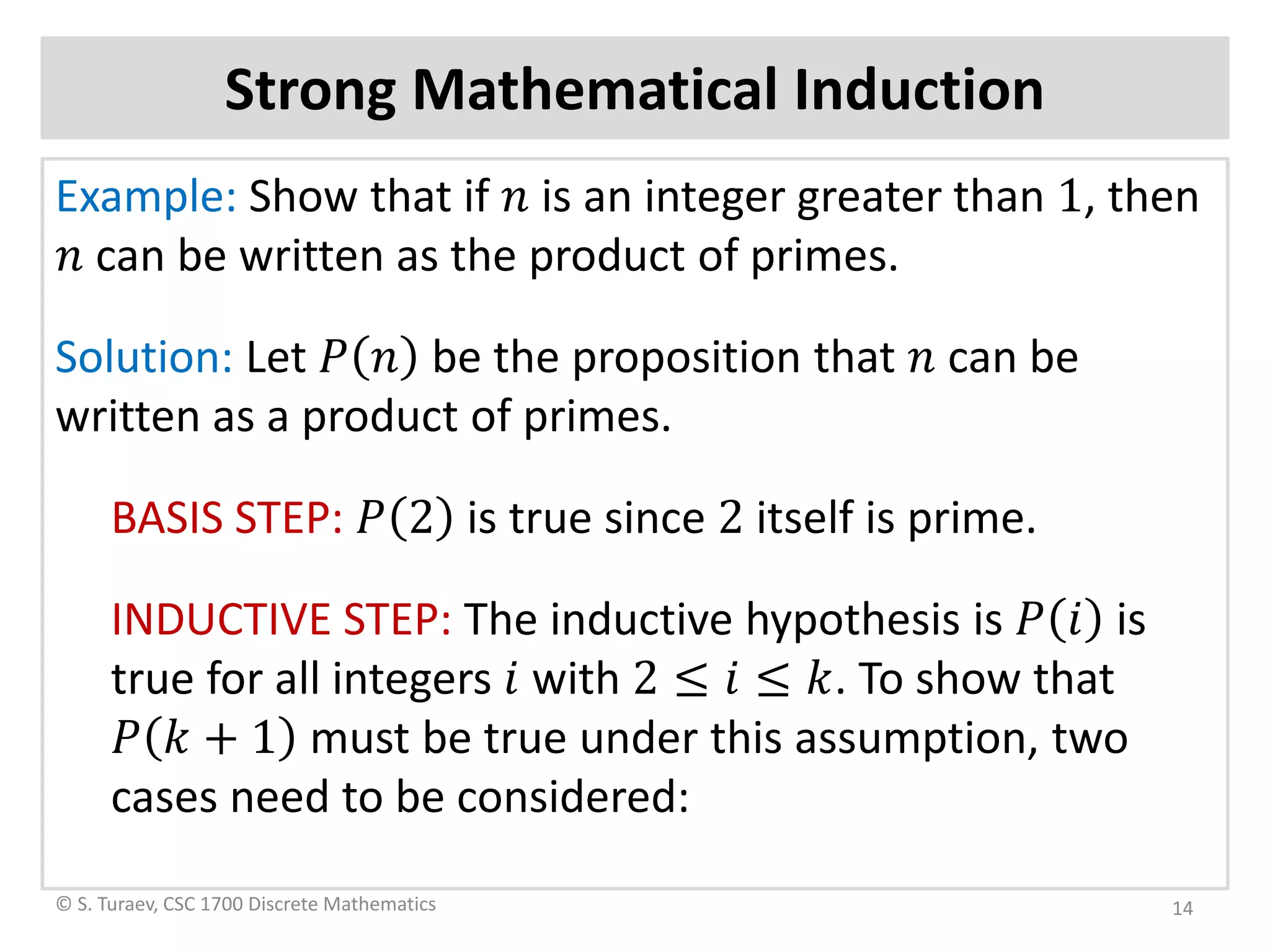 Strong Mathematical Induction

Example: Show that if $n$ is an integer greater than $1$, then $n$ can be written as the product of primes.

Solution: Let $P(n)$ be the proposition that $n$ can be written as a product of primes.

BASIS STEP: $P(2)$ is true since 2 itself is prime.

INDUCTIVE STEP: The inductive hypothesis is $P(i)$ is true for all integers $i$ with $2 \leq i \leq k$. To show that $P(k+1)$ must be true under this assumption, two cases need to be considered:

© S. Turaev, CSC 1700 Discrete Mathematics

14